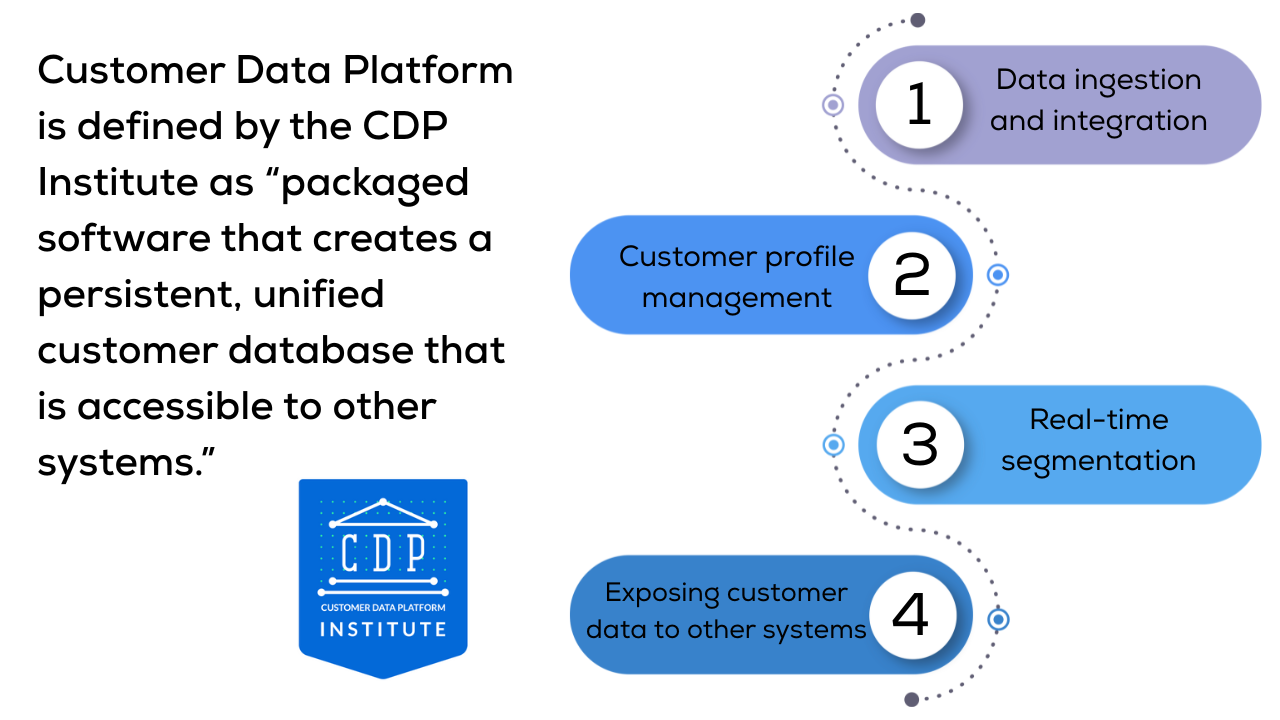 Customer Data Platform is defined by the CDP Institute as “packaged software that creates a persistent, unified customer database that is accessible to other systems.”

CDP
CUSTOMER DATA PLATFORM
INSTITUTE

1 Data ingestion and integration

Customer profile management 2

3 Real-time segmentation

Exposing customer data to other systems 4